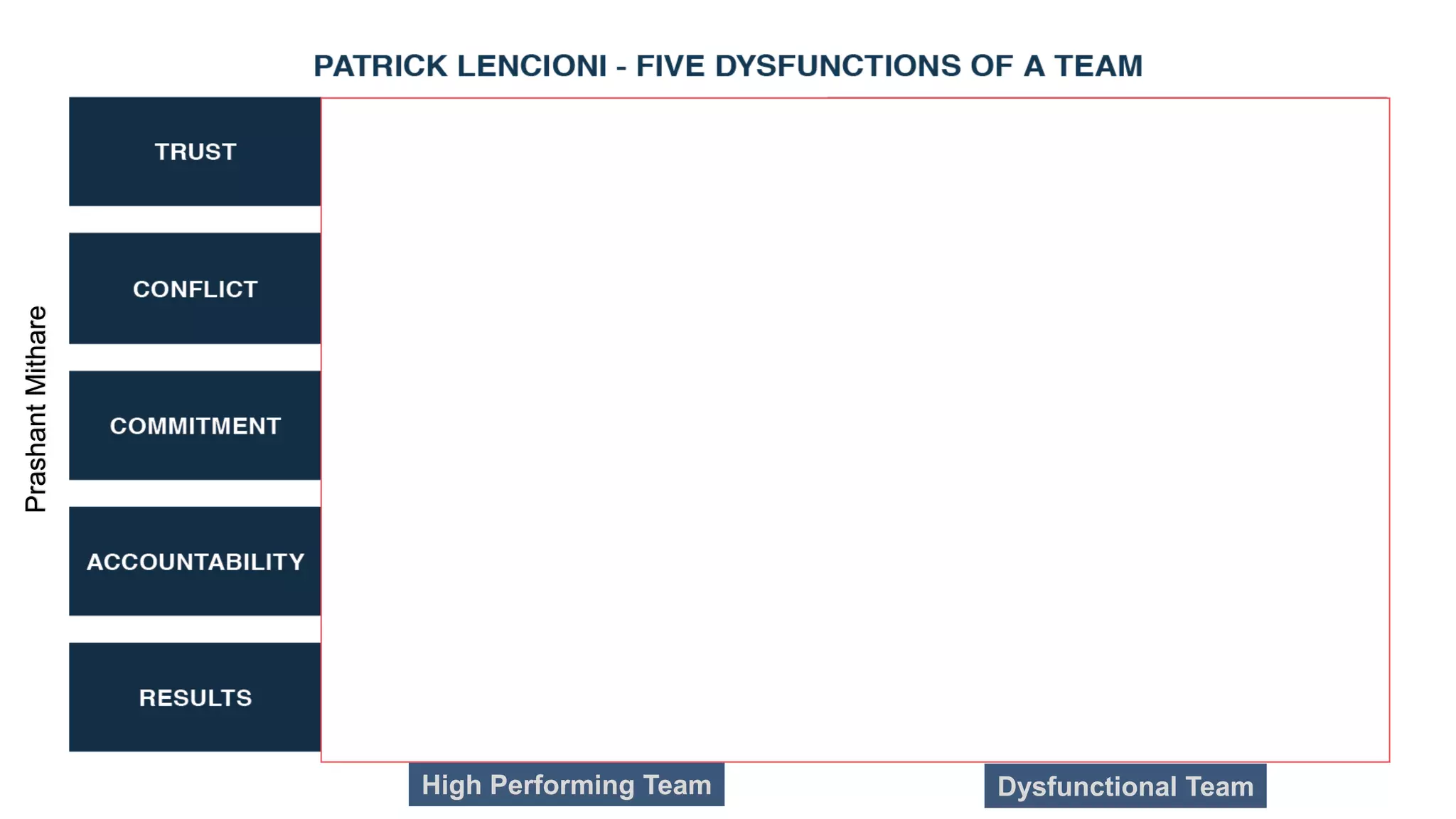 PATRICK LENCIONI - FIVE DYSFUNCTIONS OF A TEAM

Prashant Mithare

TRUST

CONFLICT

COMMITMENT

ACCOUNTABILITY

RESULTS

High Performing Team

Dysfunctional Team